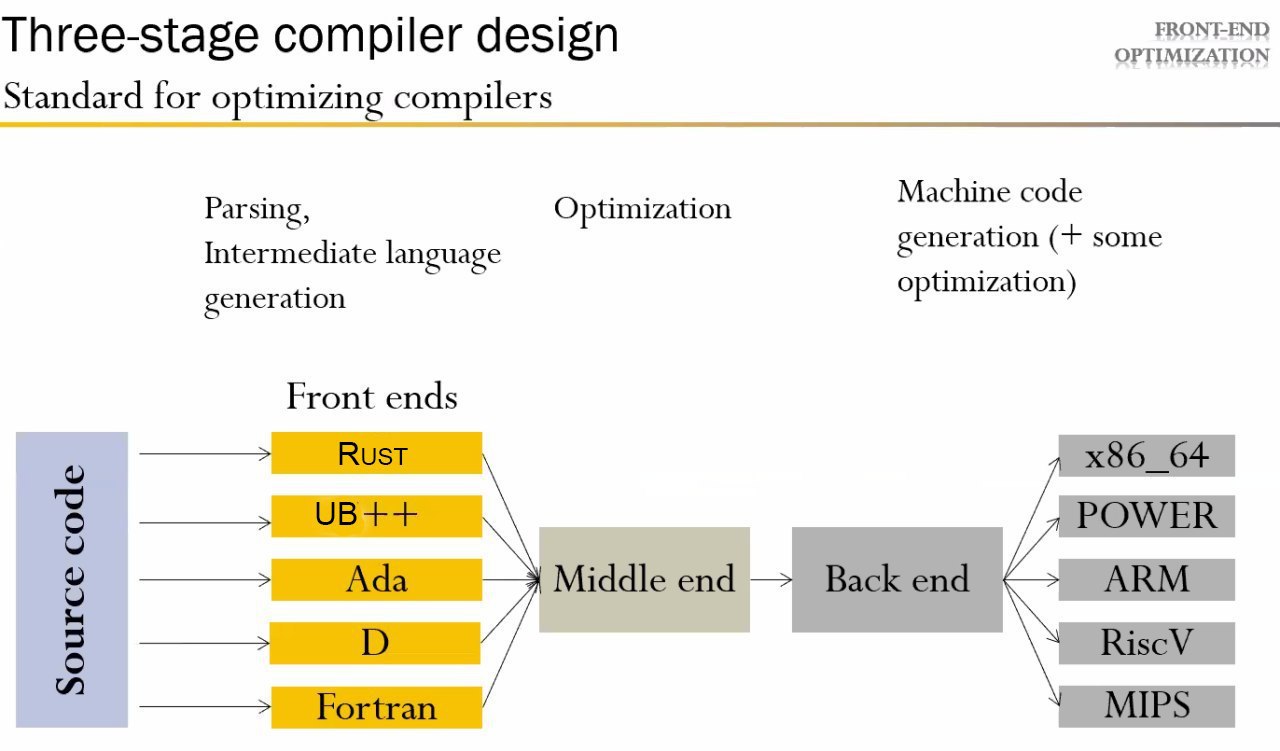 Three-stage compiler design

FRONT-END OPTIMIZATION

Standard for optimizing compilers

Parsing, Intermediate language generation

Optimization

Machine code generation (+ some optimization)

Front ends

Source code

RUST

UB++

Ada

D

Fortran

Middle end

Back end

x86_64

POWER

ARM

RiscV

MIPS